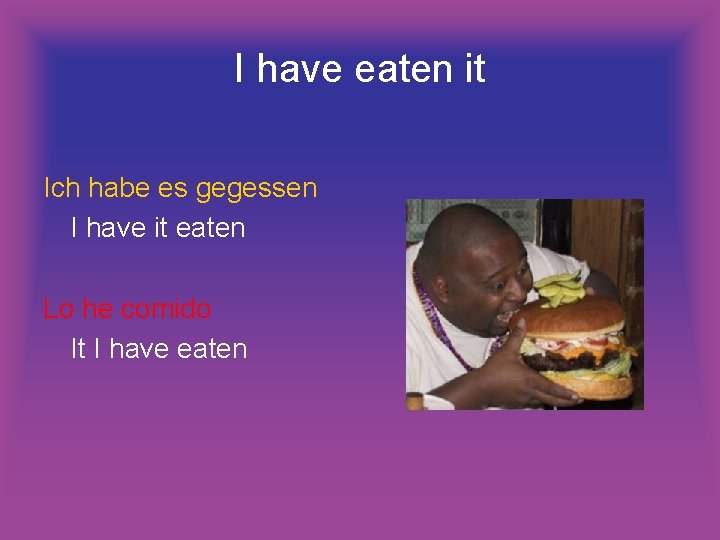 I have eaten it

Ich habe es gegessen

I have it eaten

Lo he comido

It I have eaten